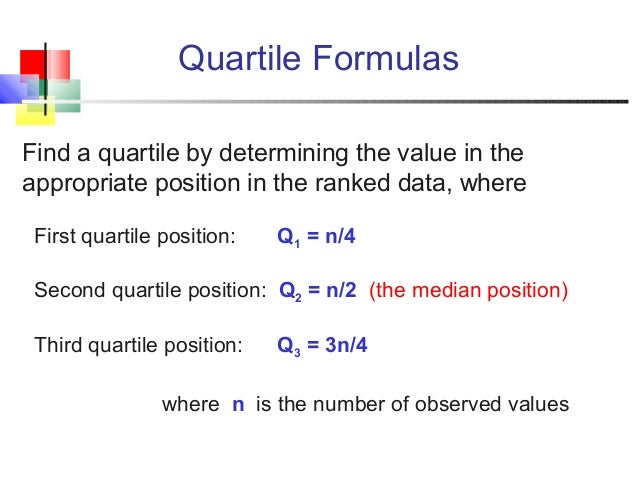 Quartile Formulas

Find a quartile by determining the value in the appropriate position in the ranked data, where

First quartile position: $Q_1 = n/4$

Second quartile position: $Q_2 = n/2$ (the median position)

Third quartile position: $Q_3 = 3n/4$

where $n$ is the number of observed values